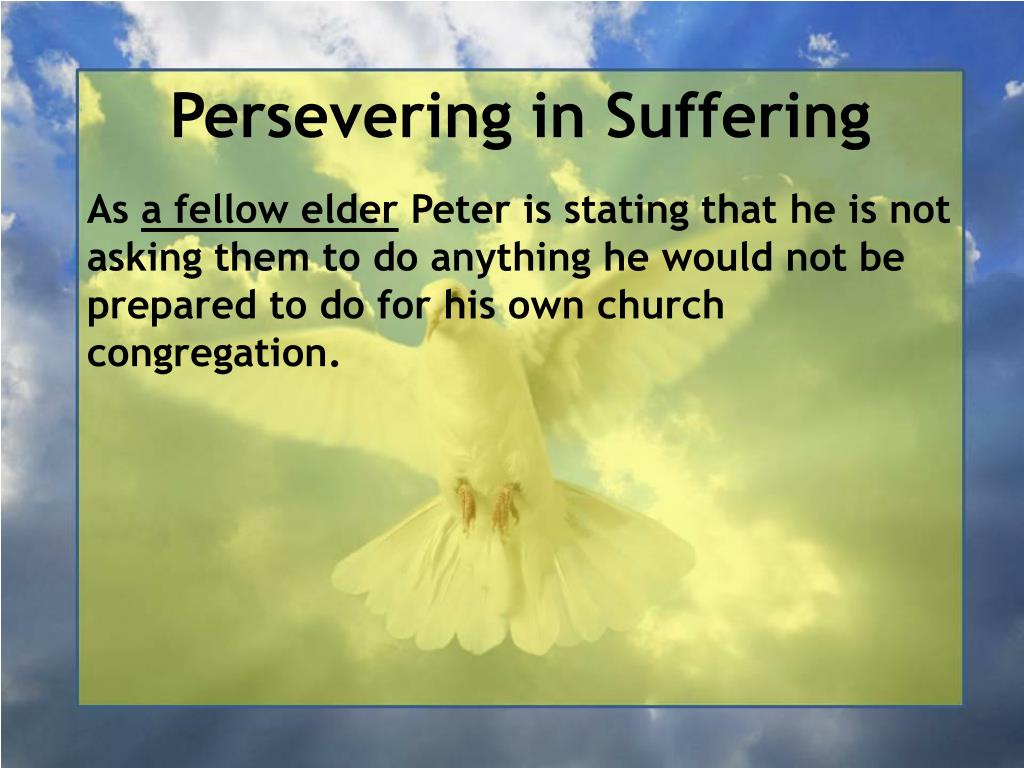 Persevering in Suffering

As a fellow elder Peter is stating that he is not asking them to do anything he would not be prepared to do for his own church congregation.